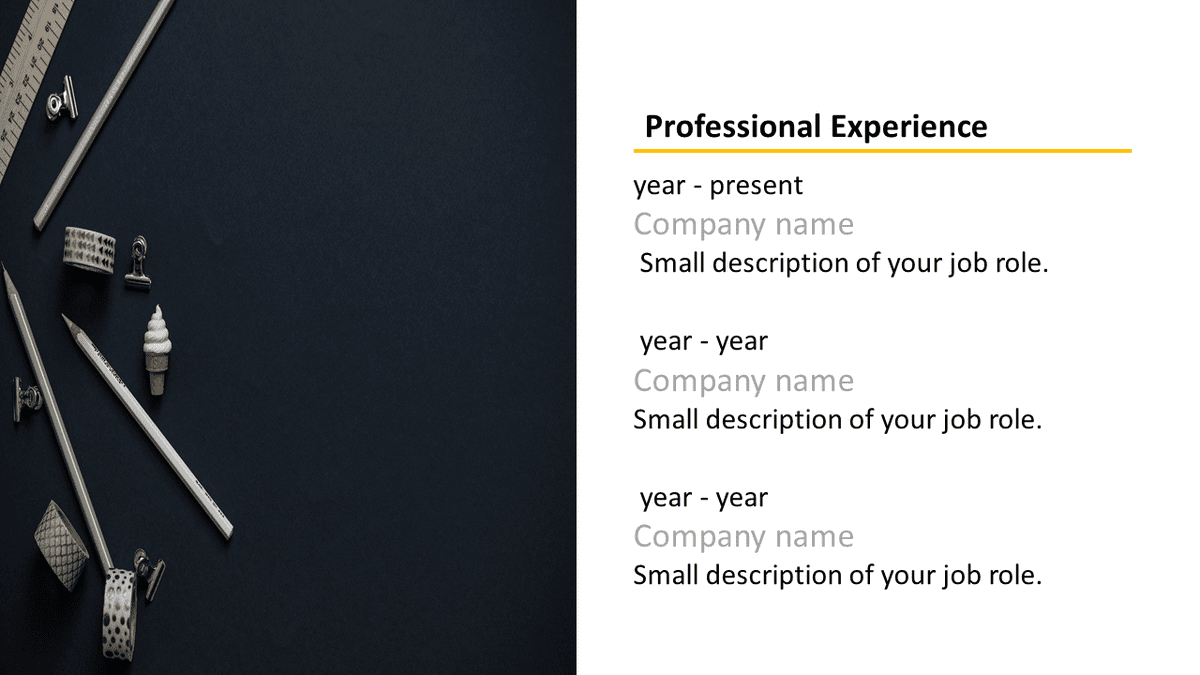 Professional Experience

year - present
Company name
Small description of your job role.

year - year
Company name
Small description of your job role.

year - year
Company name
Small description of your job role.